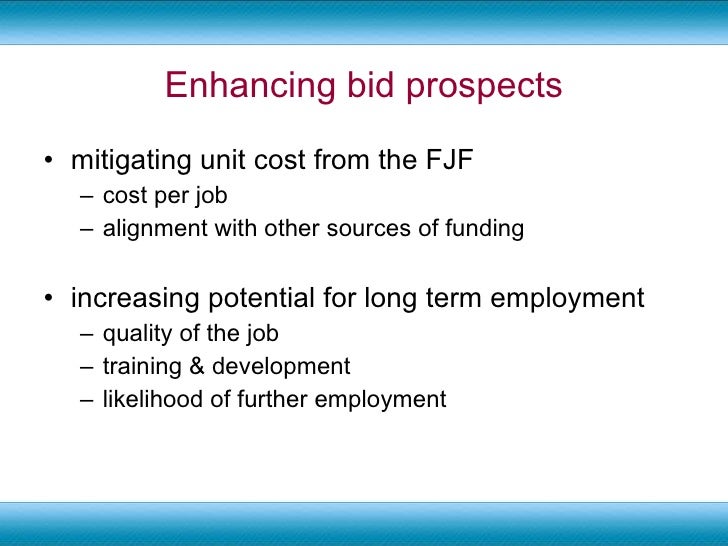 Enhancing bid prospects

• mitigating unit cost from the FJF
– cost per job
– alignment with other sources of funding

• increasing potential for long term employment
– quality of the job
– training & development
– likelihood of further employment